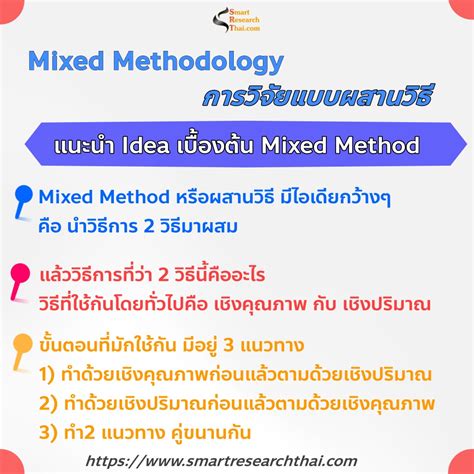 Smart Research Thai.com

Mixed Methodology

การวิจัยแบบผสานวิธี

แนะนำ Idea เบื้องต้น Mixed Method

Mixed Method หรือผสานวิธี มีไอเดียกว้างๆ คือ นำวิธีการ 2 วิธีมาผสม

แล้ววิธีการที่ว่า 2 วิธีนี้คืออะไร วิธีที่ใช้กันโดยทั่วไปคือ เชิงคุณภาพ กับ เชิงปริมาณ

ขั้นตอนที่มักใช้กัน มีอยู่ 3 แนวทาง
1) ทำด้วยเชิงคุณภาพก่อนแล้วตามด้วยเชิงปริมาณ
2) ทำด้วยเชิงปริมาณก่อนแล้วตามด้วยเชิงคุณภาพ
3) ทำ2 แนวทาง คู่ขนานกัน

https://www.smartresearchthai.com